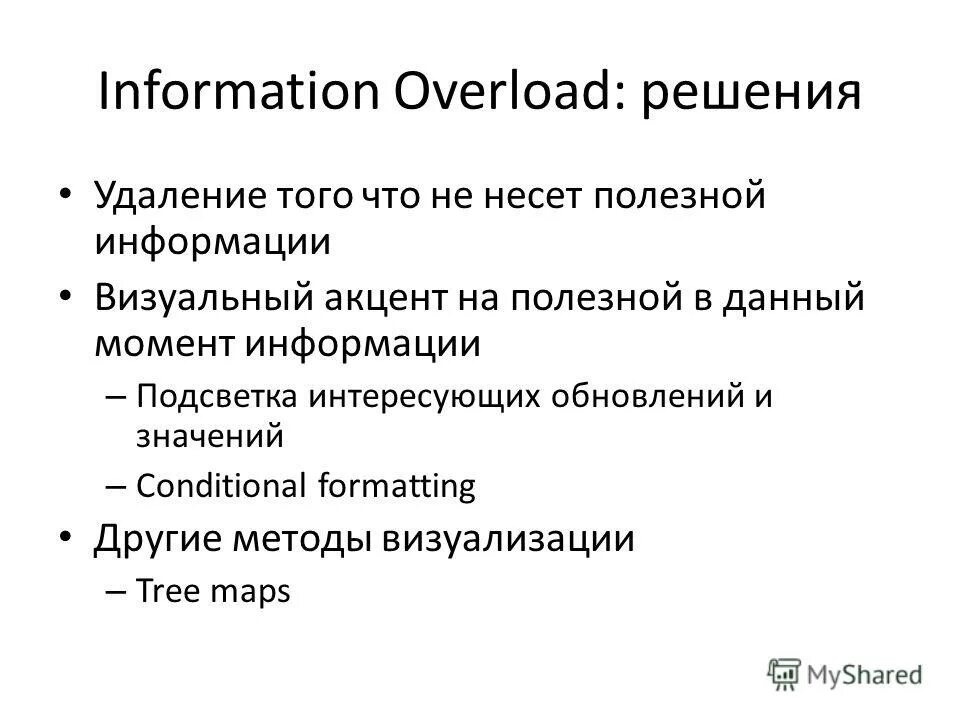 Information Overload: решения

• Удаление того что не несет полезной информации

• Визуальный акцент на полезной в данный момент информации

– Подсветка интересующих обновлений и значений

– Conditional formatting

• Другие методы визуализации

– Tree maps

MyShared